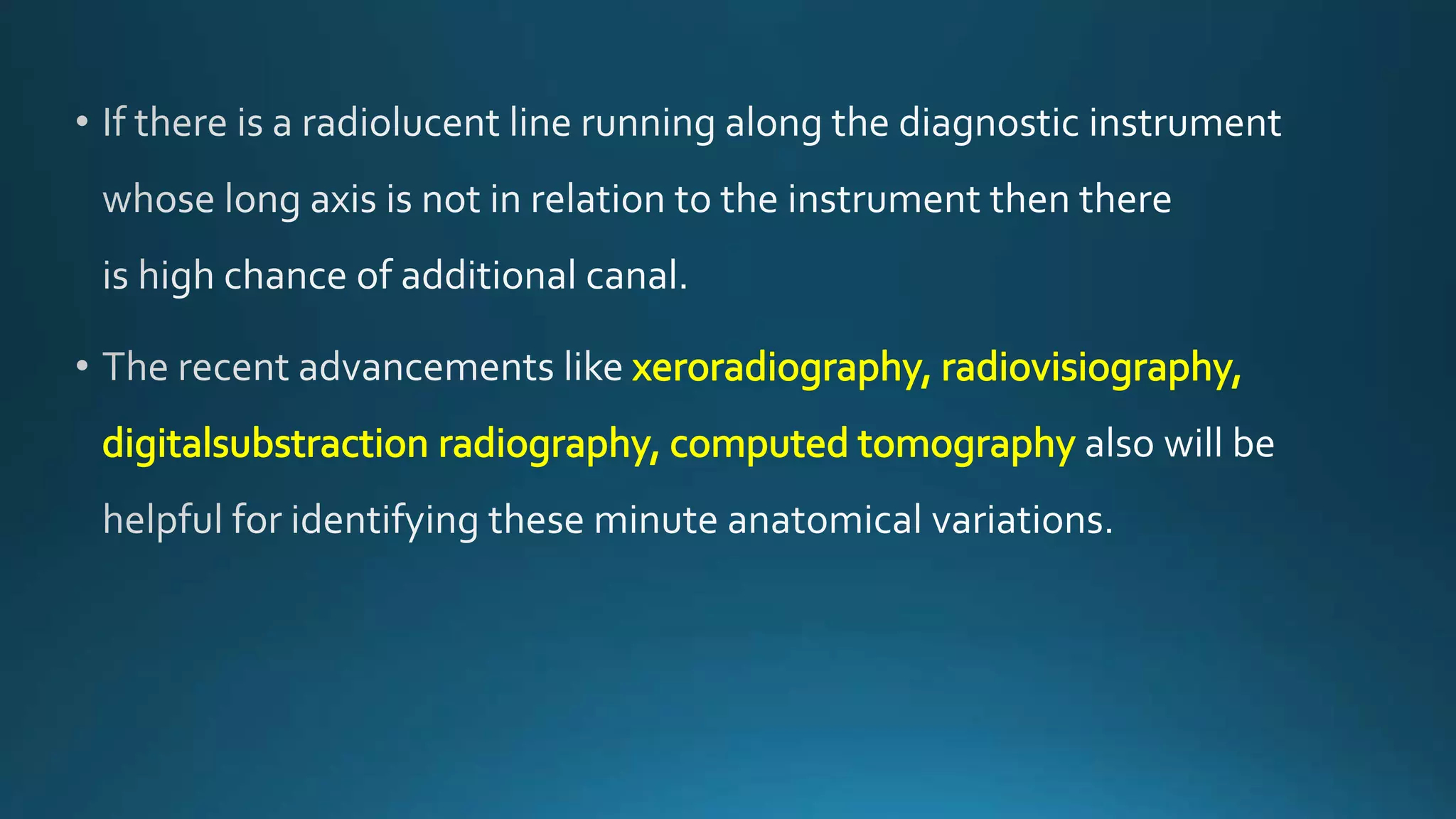 • If there is a radiolucent line running along the diagnostic instrument whose long axis is not in relation to the instrument then there is high chance of additional canal.

• The recent advancements like xeroradiography, radiovisiography, digitalsubstraction radiography, computed tomography also will be helpful for identifying these minute anatomical variations.